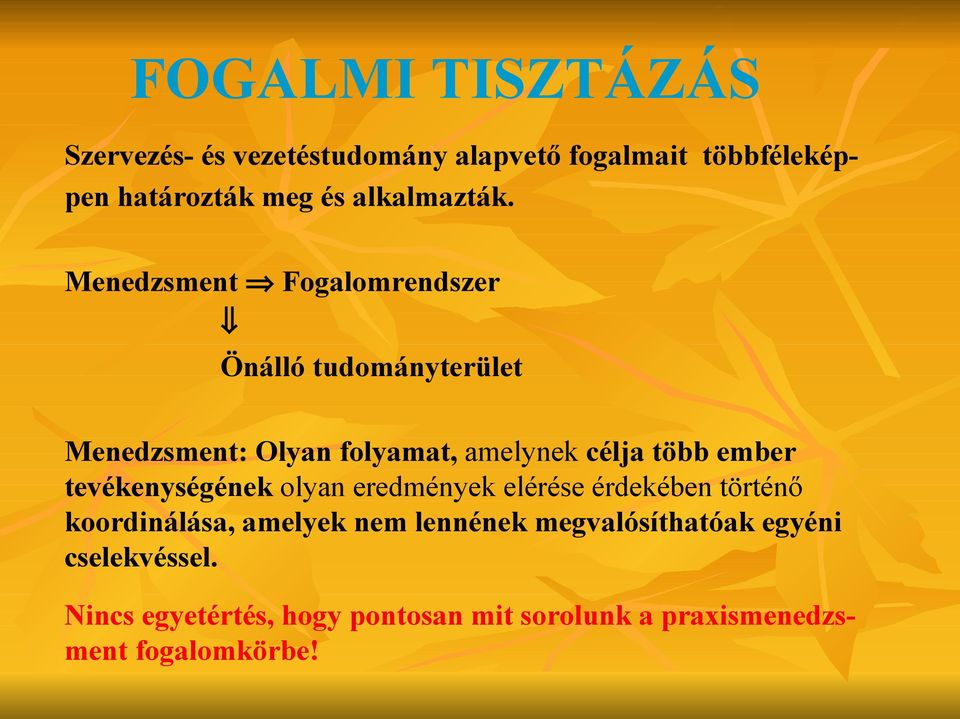 FOGALMI TISZTÁZÁS

Szervezés- és vezetéstudomány alapvető fogalmait többféleképpen határozták meg és alkalmazták.

Menedzsment $\Rightarrow$ Fogalomrendszer
$\Downarrow$
Önálló tudományterület

Menedzsment: Olyan folyamat, amelynek célja több ember tevékenységének olyan eredmények elérése érdekében történő koordinálása, amelyek nem lennének megvalósíthatóak egyéni cselekvéssel.

Nincs egyetértés, hogy pontosan mit sorolunk a praxismenedzsment fogalomkörbe!